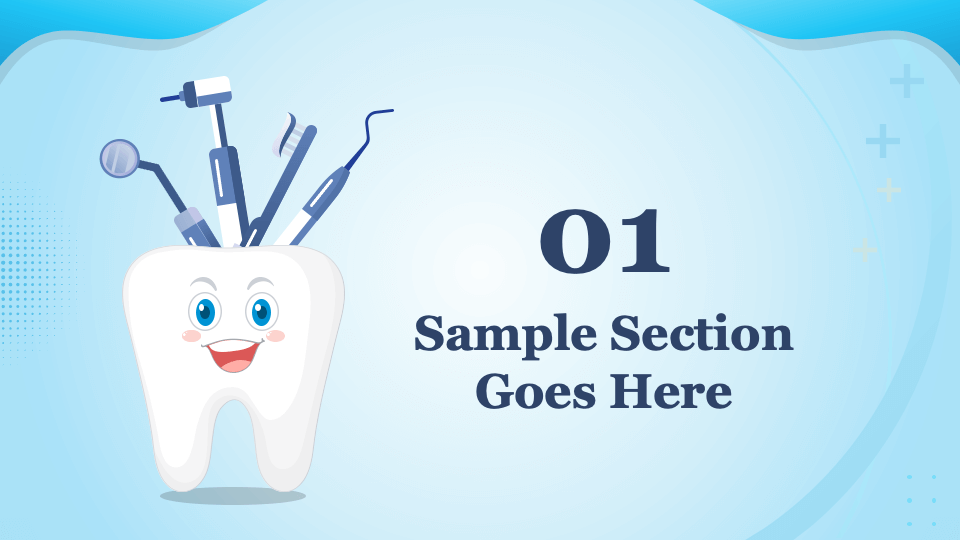 01

Sample Section Goes Here